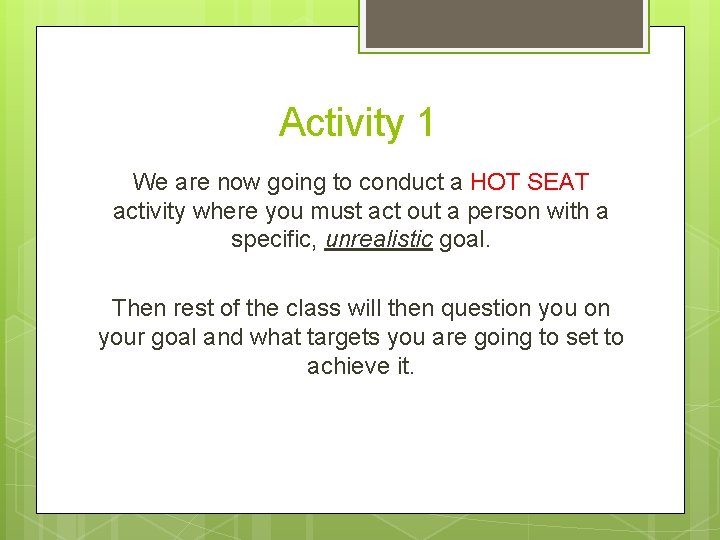 Activity 1

We are now going to conduct a HOT SEAT activity where you must act out a person with a specific, unrealistic goal.

Then rest of the class will then question you on your goal and what targets you are going to set to achieve it.